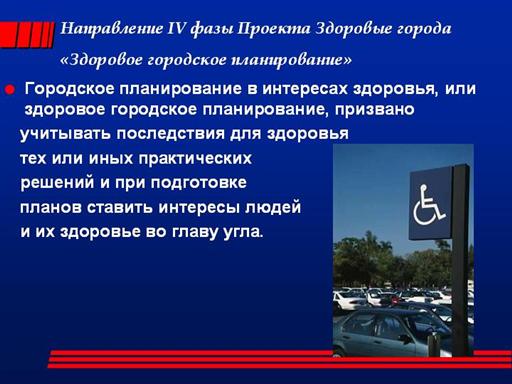 Направление IV фазы Проекта Здоровые города

«Здоровое городское планирование»

Городское планирование в интересах здоровья, или здоровое городское планирование, призвано учитывать последствия для здоровья тех или иных практических решений и при подготовке планов ставить интересы людей и их здоровье во главу угла.